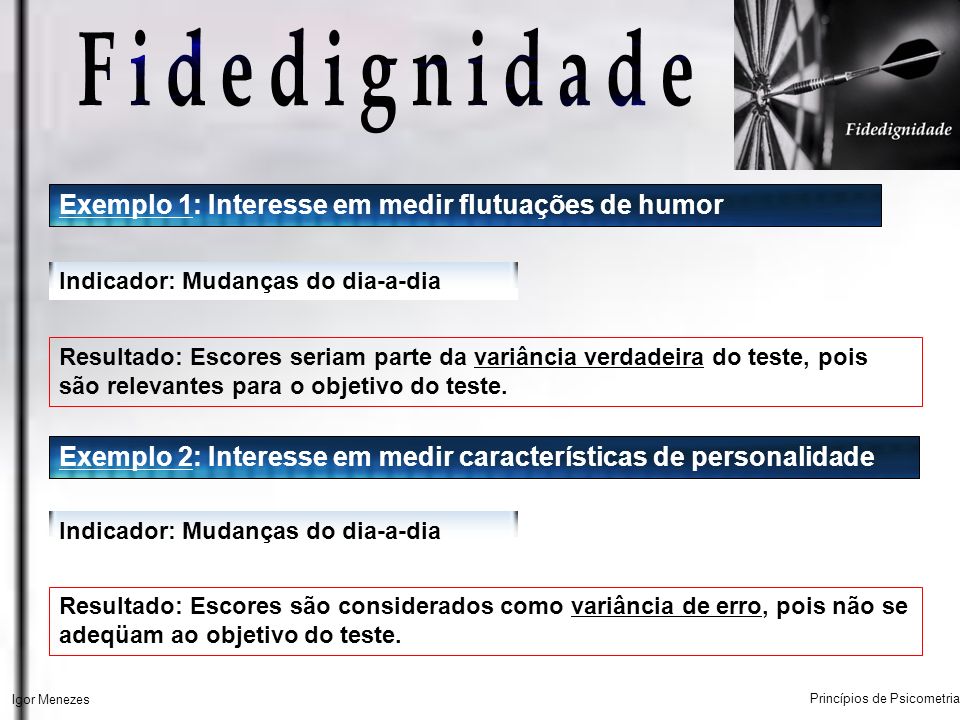 Fidedignidade

Fidedignidade

Exemplo 1: Interesse em medir flutuações de humor

Indicador: Mudanças do dia-a-dia

Resultado: Escores seriam parte da variância verdadeira do teste, pois são relevantes para o objetivo do teste.

Exemplo 2: Interesse em medir características de personalidade

Indicador: Mudanças do dia-a-dia

Resultado: Escores são considerados como variância de erro, pois não se adeqüam ao objetivo do teste.

Igor Menezes

Princípios de Psicometria